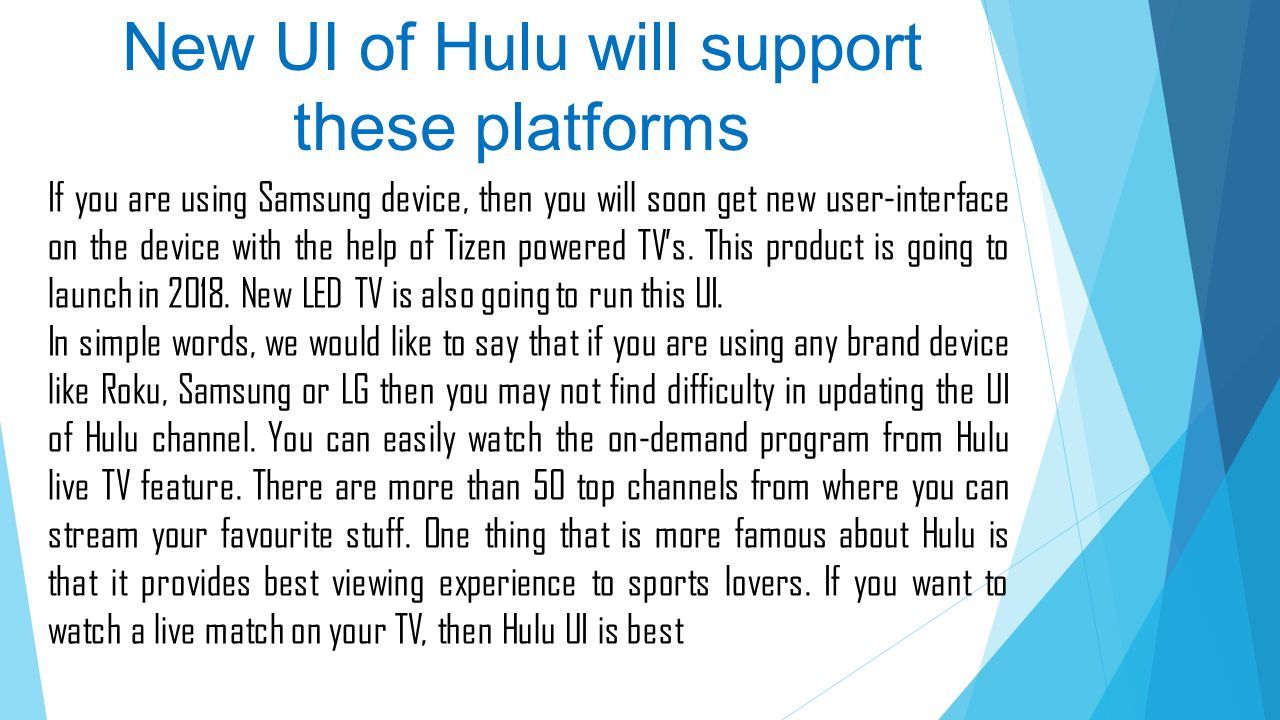 New UI of Hulu will support these platforms

If you are using Samsung device, then you will soon get new user-interface on the device with the help of Tizen powered TV's. This product is going to launch in 2018. New LED TV is also going to run this UI.
In simple words, we would like to say that if you are using any brand device like Roku, Samsung or LG then you may not find difficulty in updating the UI of Hulu channel. You can easily watch the on-demand program from Hulu live TV feature. There are more than 50 top channels from where you can stream your favourite stuff. One thing that is more famous about Hulu is that it provides best viewing experience to sports lovers. If you want to watch a live match on your TV, then Hulu UI is best